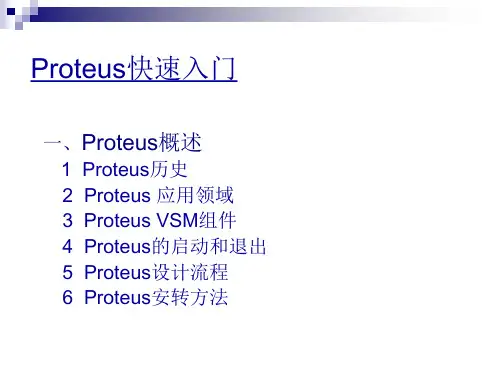 Proteus快速入门

一、Proteus概述
1 Proteus历史
2 Proteus 应用领域
3 Proteus VSM组件
4 Proteus的启动和退出
5 Proteus设计流程
6 Proteus安转方法